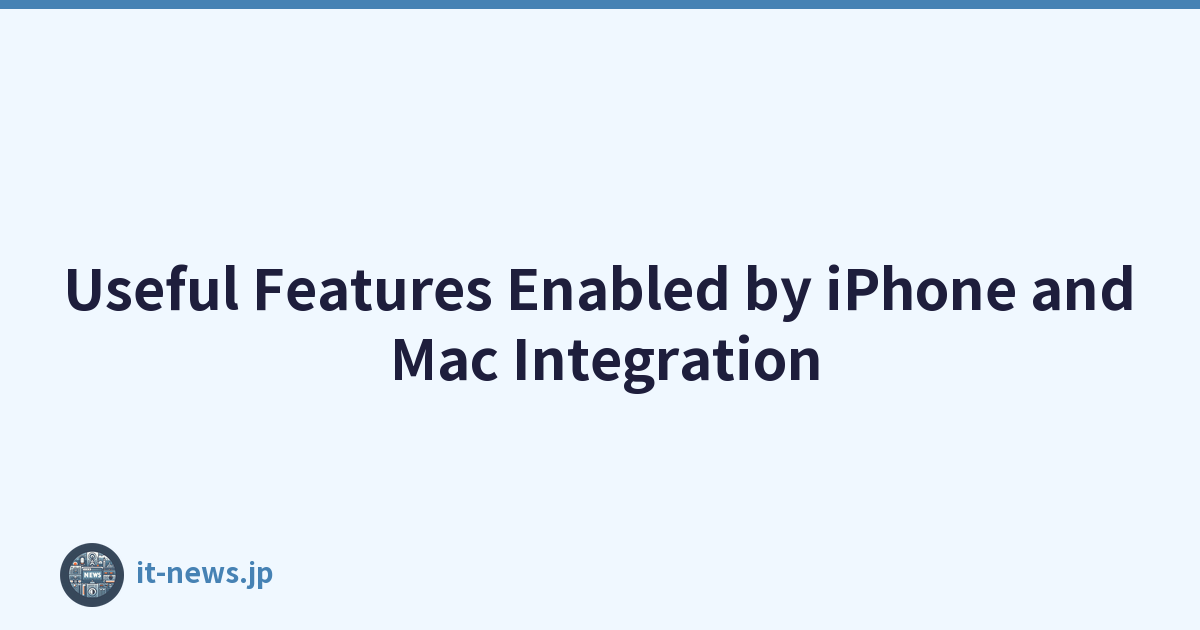 Useful Features Enabled by iPhone and Mac Integration

NEWS

it-news.jp